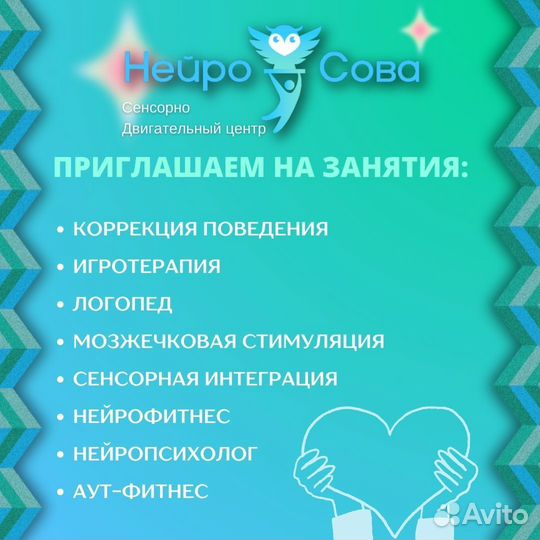 Нейро Сова
Сенсорно
Двигательный центр

ПРИГЛАШАЕМ НА ЗАНЯТИЯ:

• КОРРЕКЦИЯ ПОВЕДЕНИЯ
• ИГРОТЕРАПИЯ
• ЛОГОПЕД
• МОЗЖЕЧКОВАЯ СТИМУЛЯЦИЯ
• СЕНСОРНАЯ ИНТЕГРАЦИЯ
• НЕЙРОФИТНЕС
• НЕЙРОПСИХОЛОГ
• АУТ-ФИТНЕС

Avito